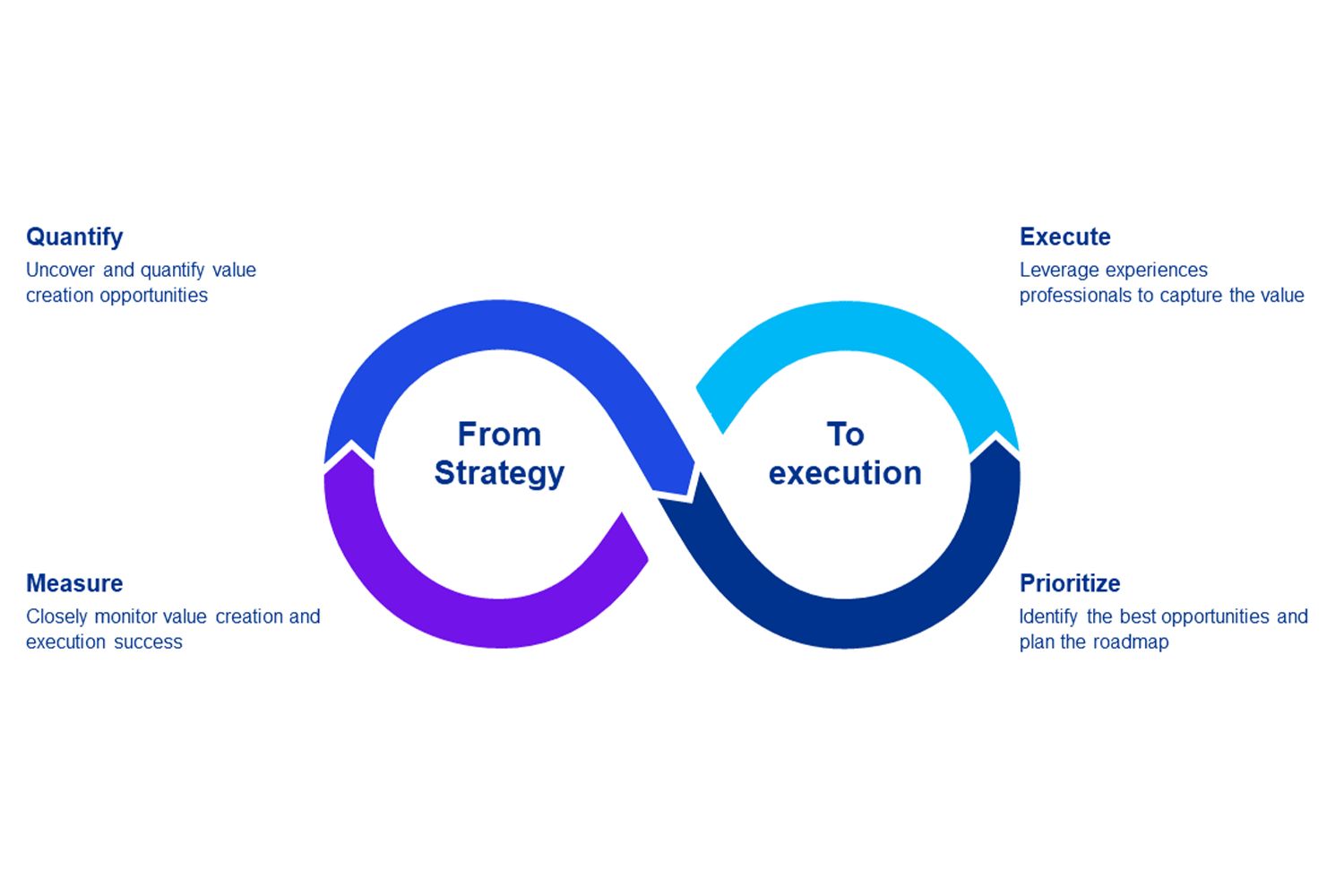 Quantify
Uncover and quantify value creation opportunities

Execute
Leverage experiences professionals to capture the value

From Strategy

To execution

Measure
Closely monitor value creation and execution success

Prioritize
Identify the best opportunities and plan the roadmap